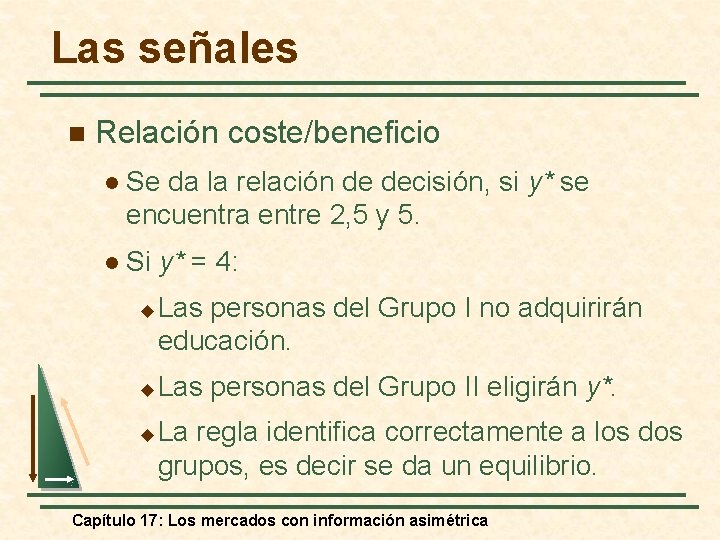 Las señales

Relación coste/beneficio

Se da la relación de decisión, si $y^*$ se encuentra entre 2,5 y 5.

Si $y^* = 4$:

Las personas del Grupo I no adquirirán educación.

Las personas del Grupo II eligirán $y^*$.

La regla identifica correctamente a los dos grupos, es decir se da un equilibrio.

Capítulo 17: Los mercados con información asimétrica